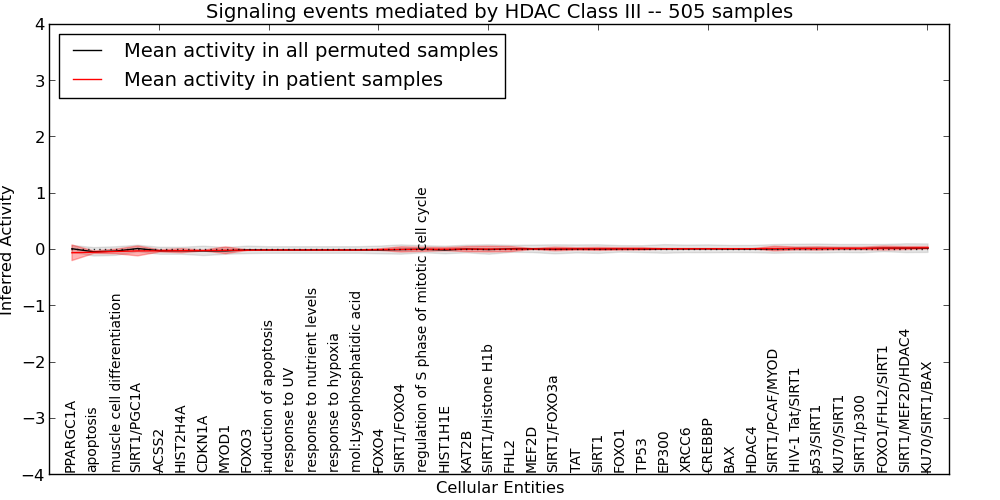 Signaling events mediated by HDAC Class III -- 505 samples

Mean activity in all permuted samples
Mean activity in patient samples

Inferred Activity

4
3
2
1
0
−1
−2
−3
−4

PPARGC1A
apoptosis
muscle cell differentiation
SIRT1/PGC1A
ACSS2
HIST2H4A
CDKN1A
MYOD1
FOXO3
induction of apoptosis
response to UV
response to nutrient levels
response to hypoxia
mol:Lysophosphatidic acid
FOXO4
SIRT1/FOXO4
regulation of S phase of mitotic cell cycle
HIST1H1E
KAT2B
SIRT1/Histone H1b
FHL2
MEF2D
SIRT1/FOXO3a
TAT
SIRT1
FOXO1
TP53
EP300
XRCC6
CREBBP
BAX
HDAC4
SIRT1/PCAF/MYOD
HIV-1 Tat/SIRT1
p53/SIRT1
KU70/SIRT1
SIRT1/p300
FOXO1/FHL2/SIRT1
SIRT1/MEF2D/HDAC4
KU70/SIRT1/BAX

Cellular Entities